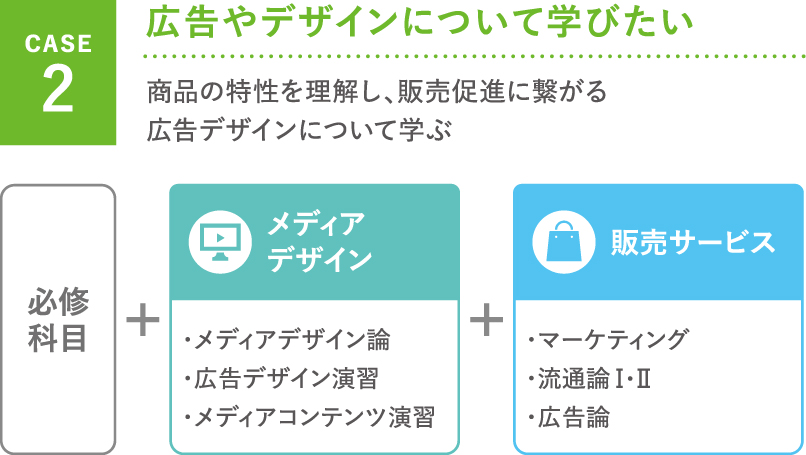 CASE
2

広告やデザインについて学びたい

商品の特性を理解し、販売促進に繋がる広告デザインについて学ぶ

必修科目

+

メディアデザイン

・メディアデザイン論
・広告デザイン演習
・メディアコンテンツ演習

+

販売サービス

・マーケティング
・流通論Ⅰ・Ⅱ
・広告論